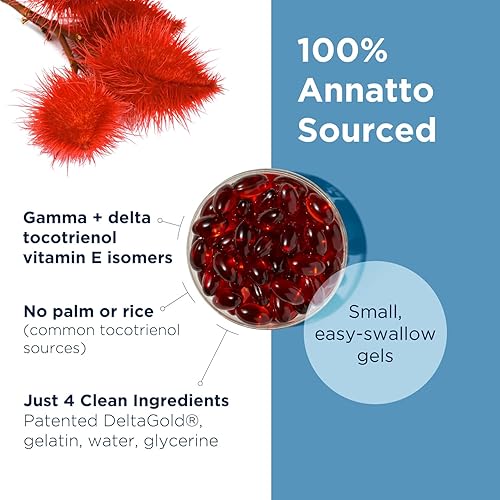 100% Annatto Sourced

Gamma + delta tocotrienol vitamin E isomers

No palm or rice (common tocotrienol sources)

Just 4 Clean Ingredients
Patented DeltaGold®, gelatin, water, glycerine

Small, easy-swallow gels